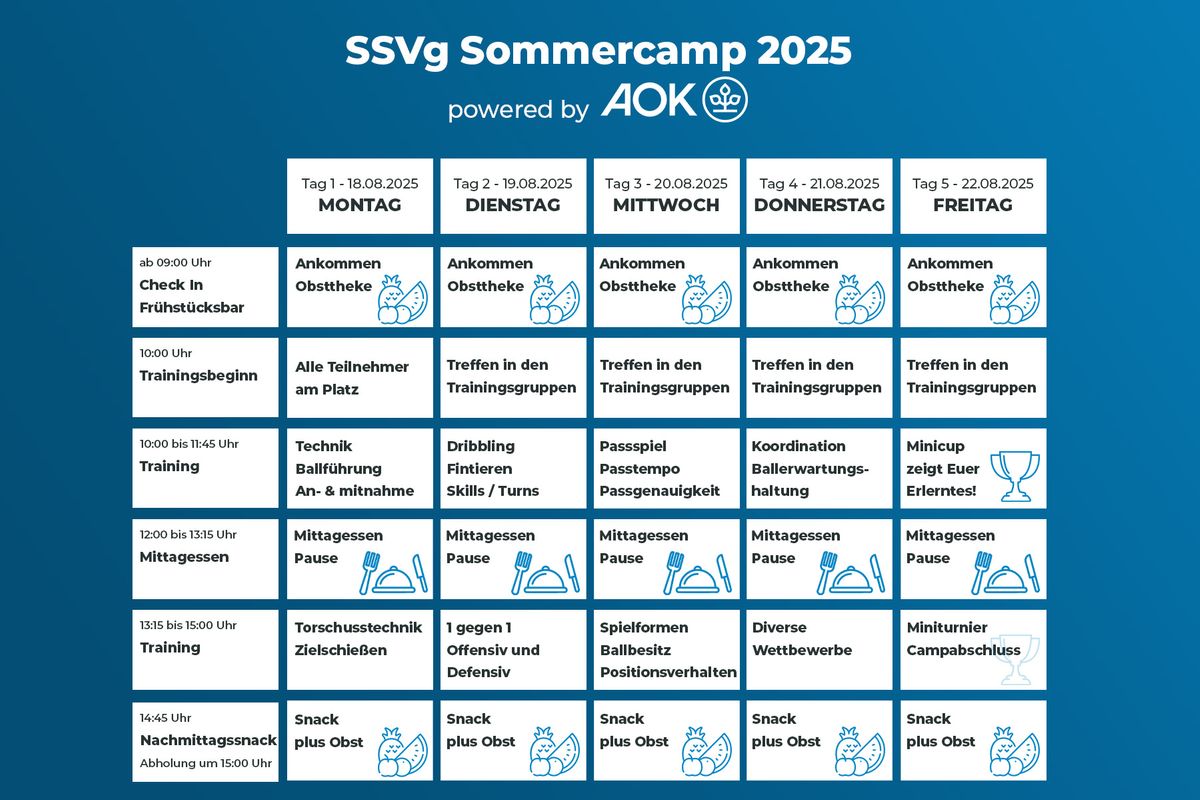 SSVg Sommercamp 2025
powered by AOK

| | Tag 1 - 18.08.2025 MONTAG | Tag 2 - 19.08.2025 DIENSTAG | Tag 3 - 20.08.2025 MITTWOCH | Tag 4 - 21.08.2025 DONNERSTAG | Tag 5 - 22.08.2025 FREITAG |
|---|---|---|---|---|---|
| ab 09:00 Uhr Check In Frühstücksbar | Ankommen Obsttheke | Ankommen Obsttheke | Ankommen Obsttheke | Ankommen Obsttheke | Ankommen Obsttheke |
| 10:00 Uhr Trainingsbeginn | Alle Teilnehmer am Platz | Treffen in den Trainingsgruppen | Treffen in den Trainingsgruppen | Treffen in den Trainingsgruppen | Treffen in den Trainingsgruppen |
| 10:00 bis 11:45 Uhr Training | Technik Ballführung An- & mitnahme | Dribbling Fintieren Skills / Turns | Passspiel Passtempo Passgenauigkeit | Koordination Ballerwartungshaltung | Minicup zeigt Euer Erlerntes! |
| 12:00 bis 13:15 Uhr Mittagessen | Mittagessen Pause | Mittagessen Pause | Mittagessen Pause | Mittagessen Pause | Mittagessen Pause |
| 13:15 bis 15:00 Uhr Training | Torschusstechnik Zielschießen | 1 gegen 1 Offensiv und Defensiv | Spielformen Ballbesitz Positionsverhalten | Diverse Wettbewerbe | Miniturnier Campabschluss |
| 14:45 Uhr Nachmittagssnack Abholung um 15:00 Uhr | Snack plus Obst | Snack plus Obst | Snack plus Obst | Snack plus Obst | Snack plus Obst |